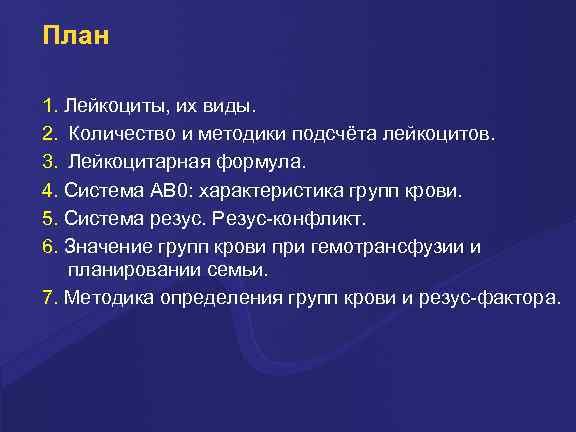 План

1. Лейкоциты, их виды.
2. Количество и методики подсчёта лейкоцитов.
3. Лейкоцитарная формула.
4. Система АВ0: характеристика групп крови.
5. Система резус. Резус-конфликт.
6. Значение групп крови при гемотрансфузии и планировании семьи.
7. Методика определения групп крови и резус-фактора.